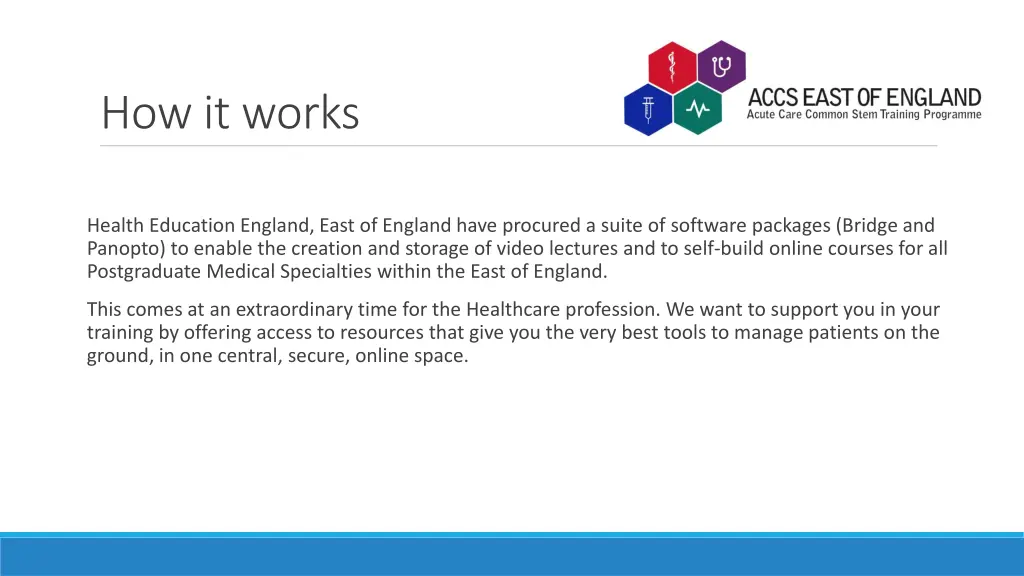 How it works

ACCS EAST OF ENGLAND
Acute Care Common Stem Training Programme

Health Education England, East of England have procured a suite of software packages (Bridge and Panopto) to enable the creation and storage of video lectures and to self-build online courses for all Postgraduate Medical Specialties within the East of England.

This comes at an extraordinary time for the Healthcare profession. We want to support you in your training by offering access to resources that give you the very best tools to manage patients on the ground, in one central, secure, online space.